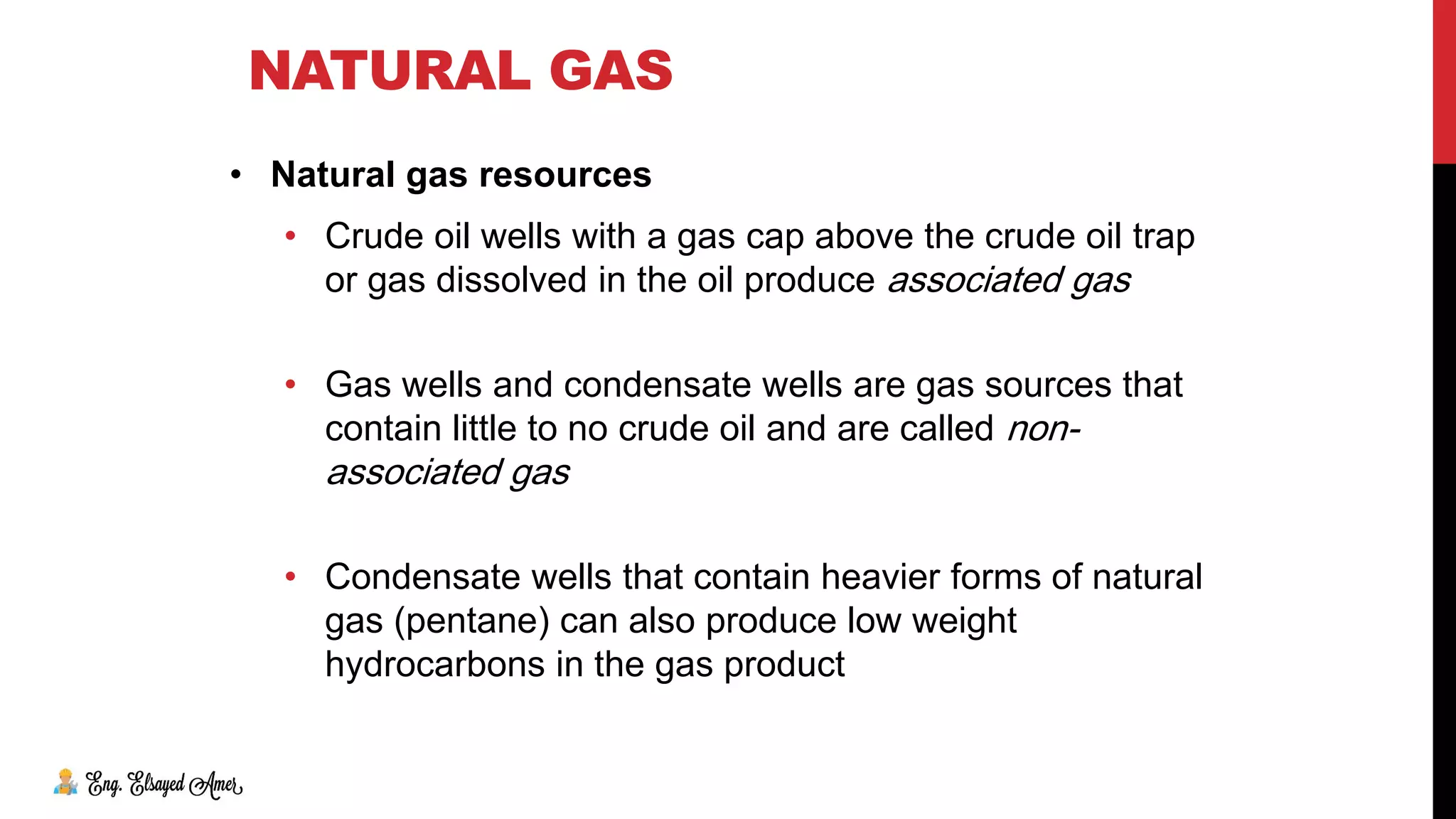 NATURAL GAS

• Natural gas resources

• Crude oil wells with a gas cap above the crude oil trap or gas dissolved in the oil produce associated gas

• Gas wells and condensate wells are gas sources that contain little to no crude oil and are called non-associated gas

• Condensate wells that contain heavier forms of natural gas (pentane) can also produce low weight hydrocarbons in the gas product

Eng. Elsayed Amer